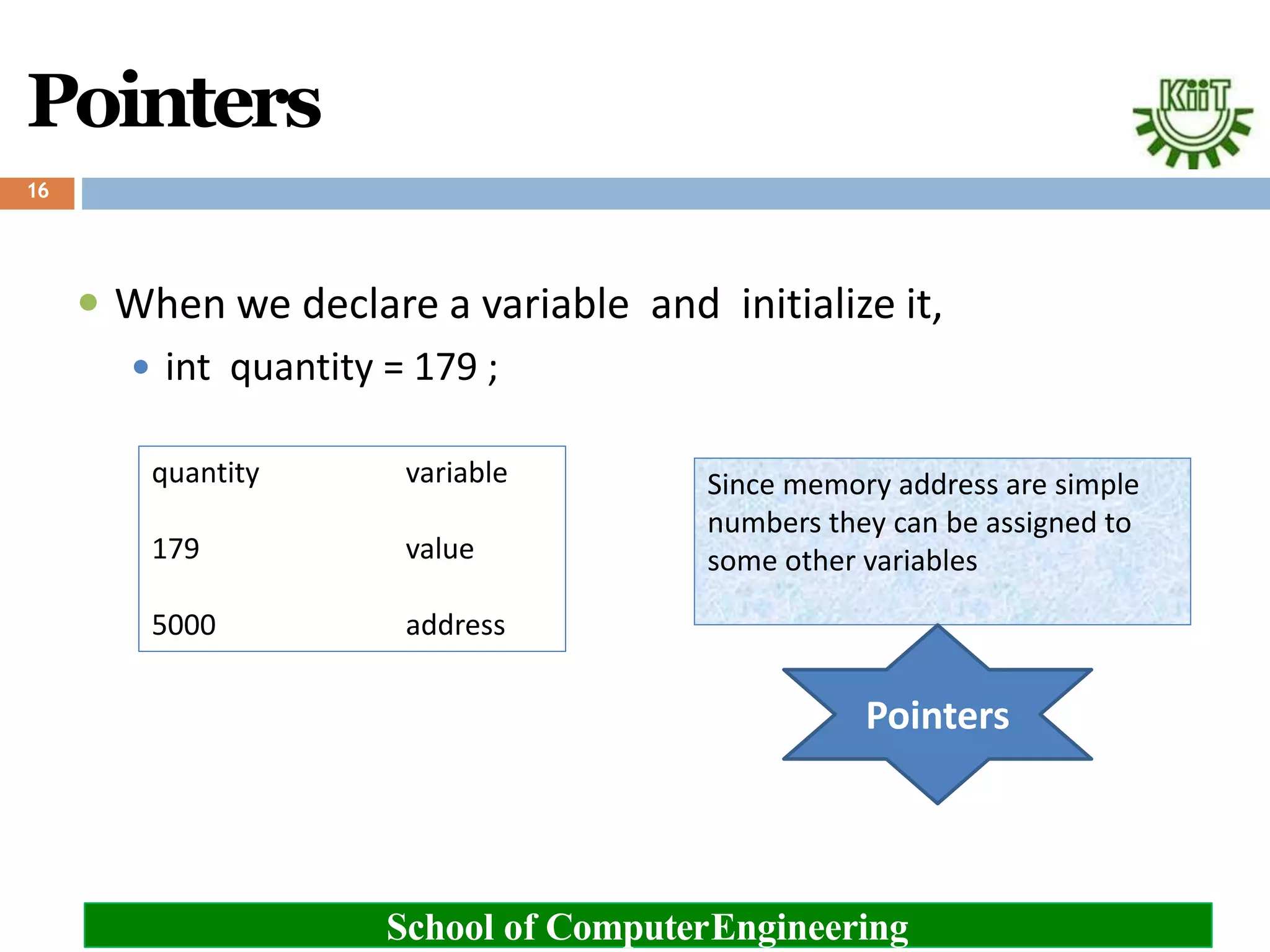 Pointers

KiiT

16

When we declare a variable and initialize it,

int quantity = 179 ;

| quantity | variable |
|---|---|
| 179 | value |
| 5000 | address |

Since memory address are simple numbers they can be assigned to some other variables

Pointers

School of ComputerEngineering